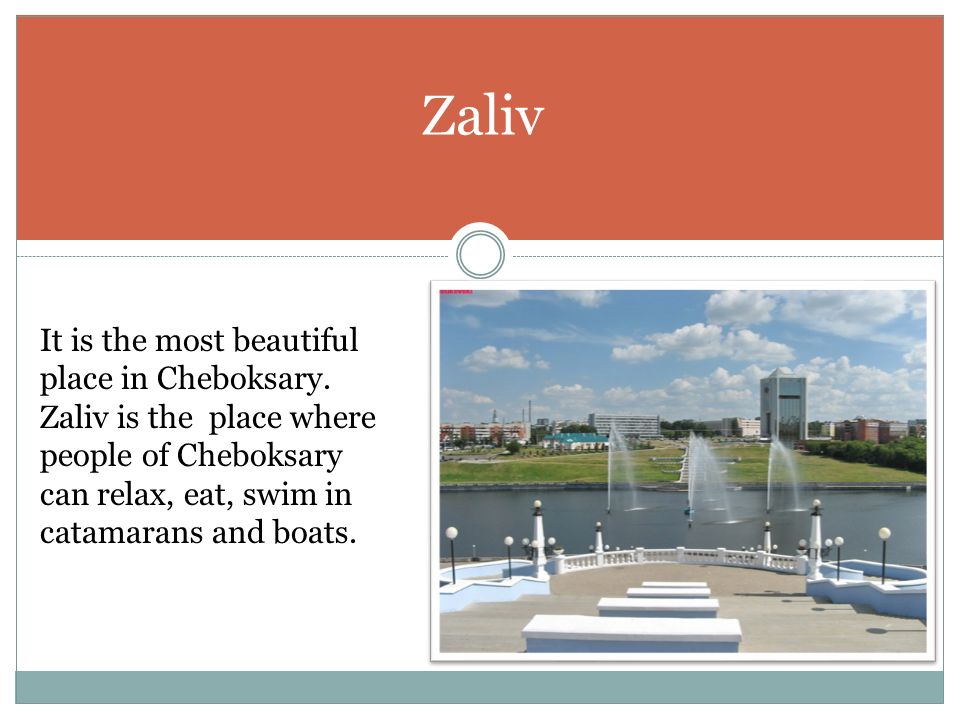 Zaliv

It is the most beautiful place in Cheboksary. Zaliv is the  place where people of Cheboksary can relax, eat, swim in catamarans and boats.